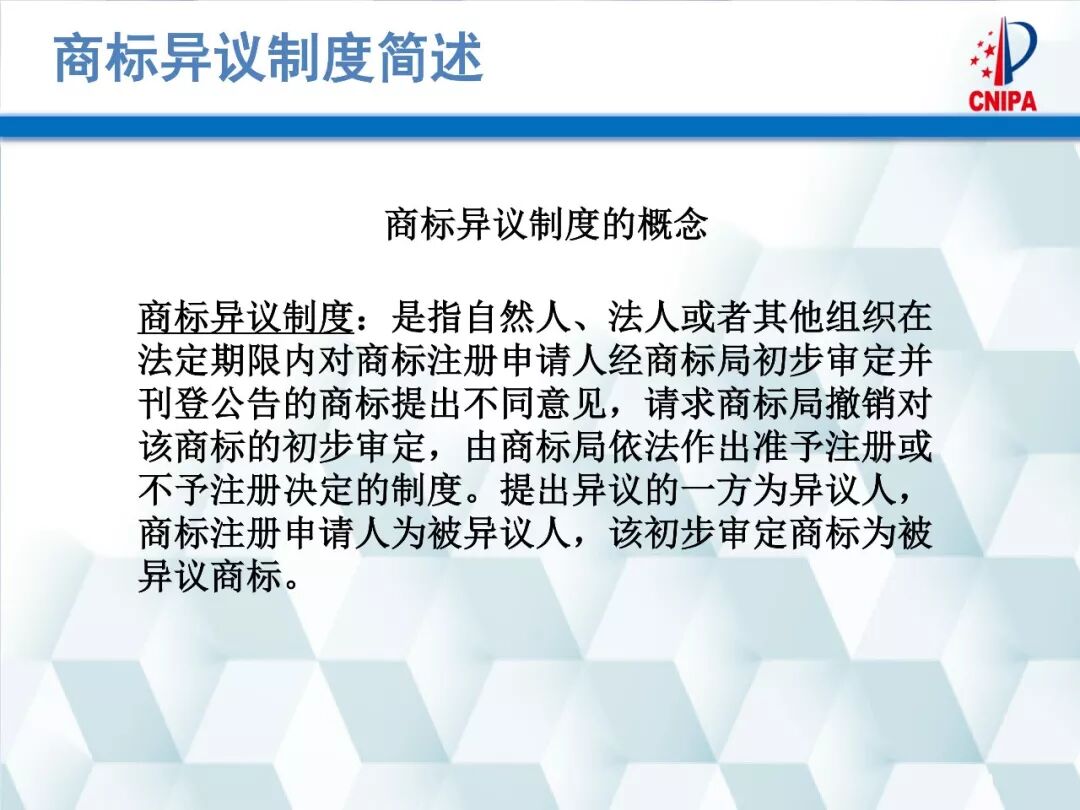 商标异议制度简述

CNIPA

商标异议制度的概念

商标异议制度：是指自然人、法人或者其他组织在法定期限内对商标注册申请人经商标局初步审定并刊登公告的商标提出不同意见，请求商标局撤销对该商标的初步审定，由商标局依法作出准予注册或不予注册决定的制度。提出异议的一方为异议人，商标注册申请人为被异议人，该初步审定商标为被异议商标。